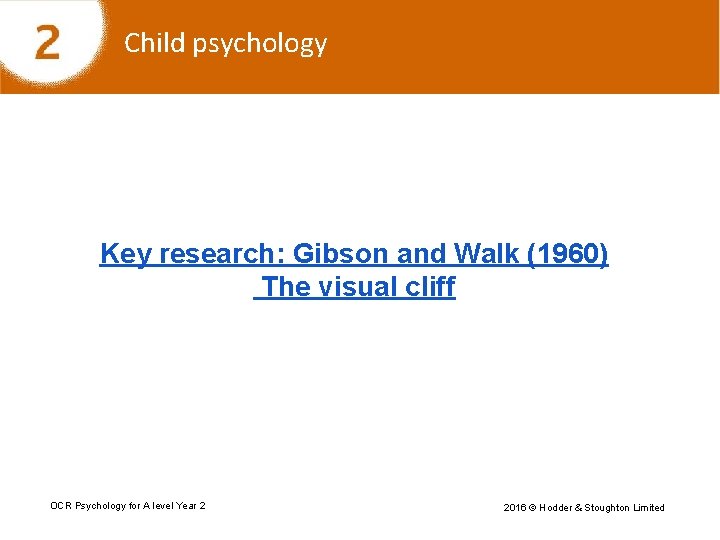 2 Child psychology

Key research: Gibson and Walk (1960)
The visual cliff

OCR Psychology for A level Year 2

2016 © Hodder & Stoughton Limited